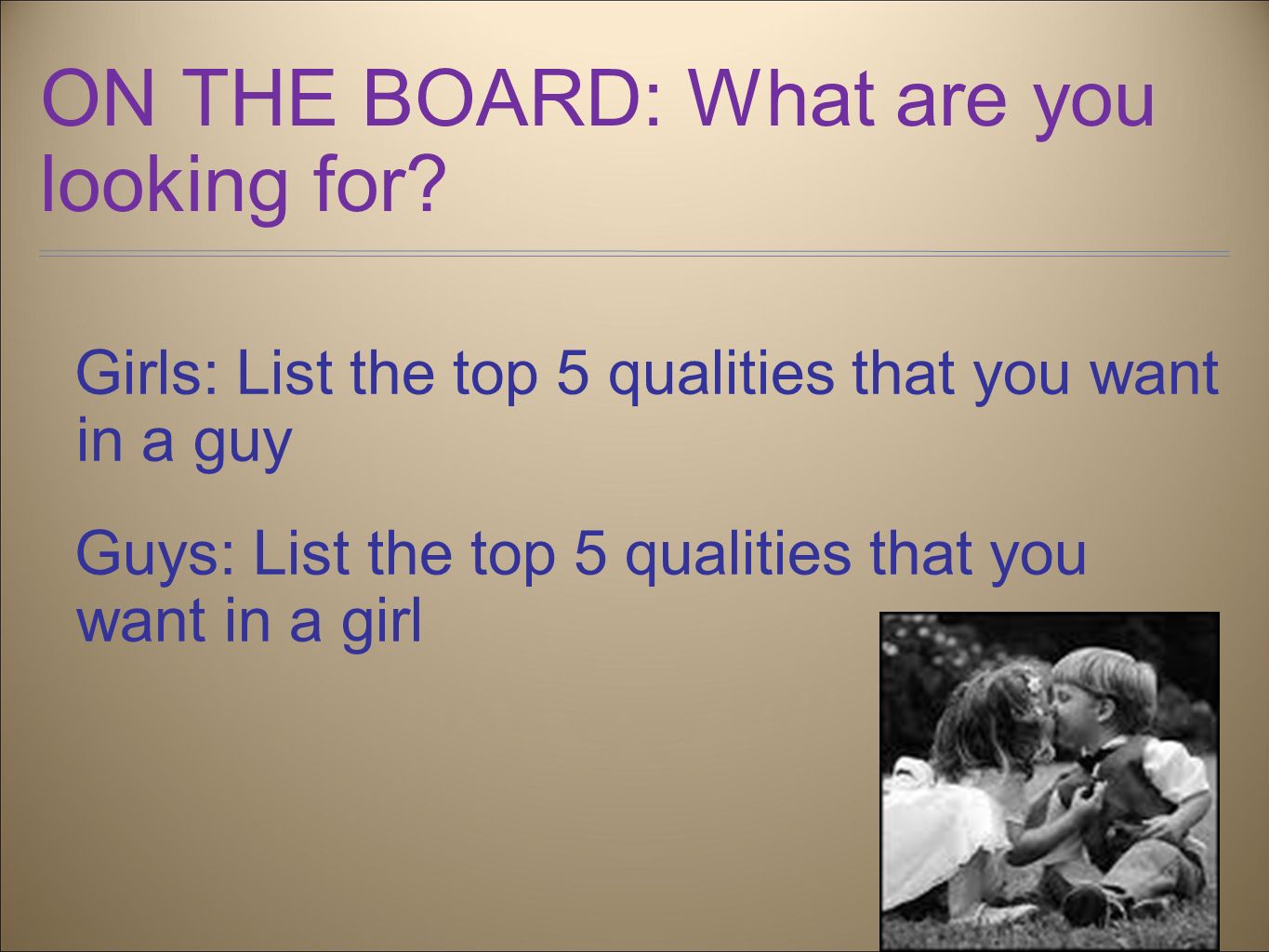 ON THE BOARD: What are you looking for?

Girls: List the top 5 qualities that you want in a guy

Guys: List the top 5 qualities that you want in a girl